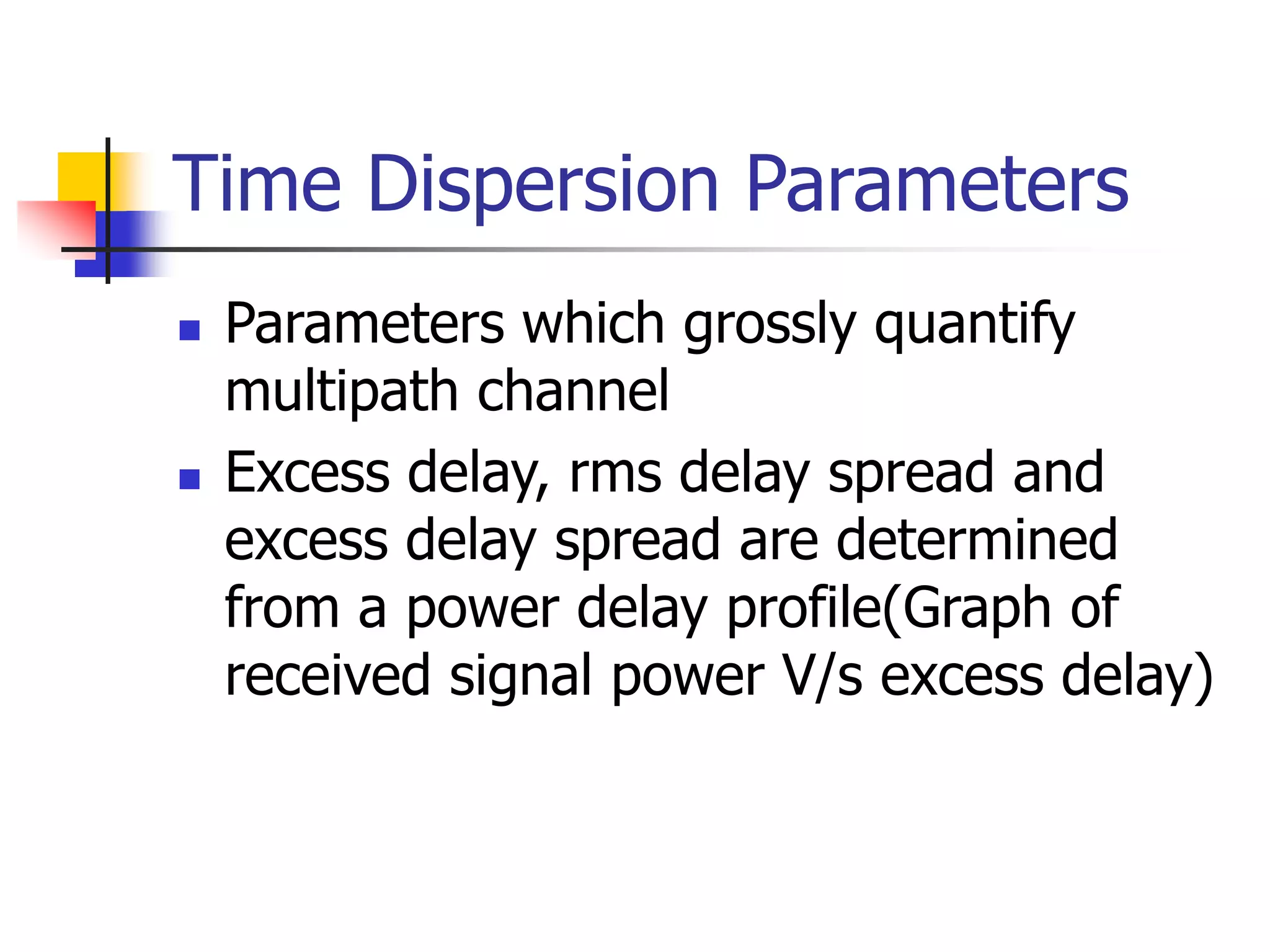 Time Dispersion Parameters

- Parameters which grossly quantify multipath channel
- Excess delay, rms delay spread and excess delay spread are determined from a power delay profile(Graph of received signal power V/s excess delay)